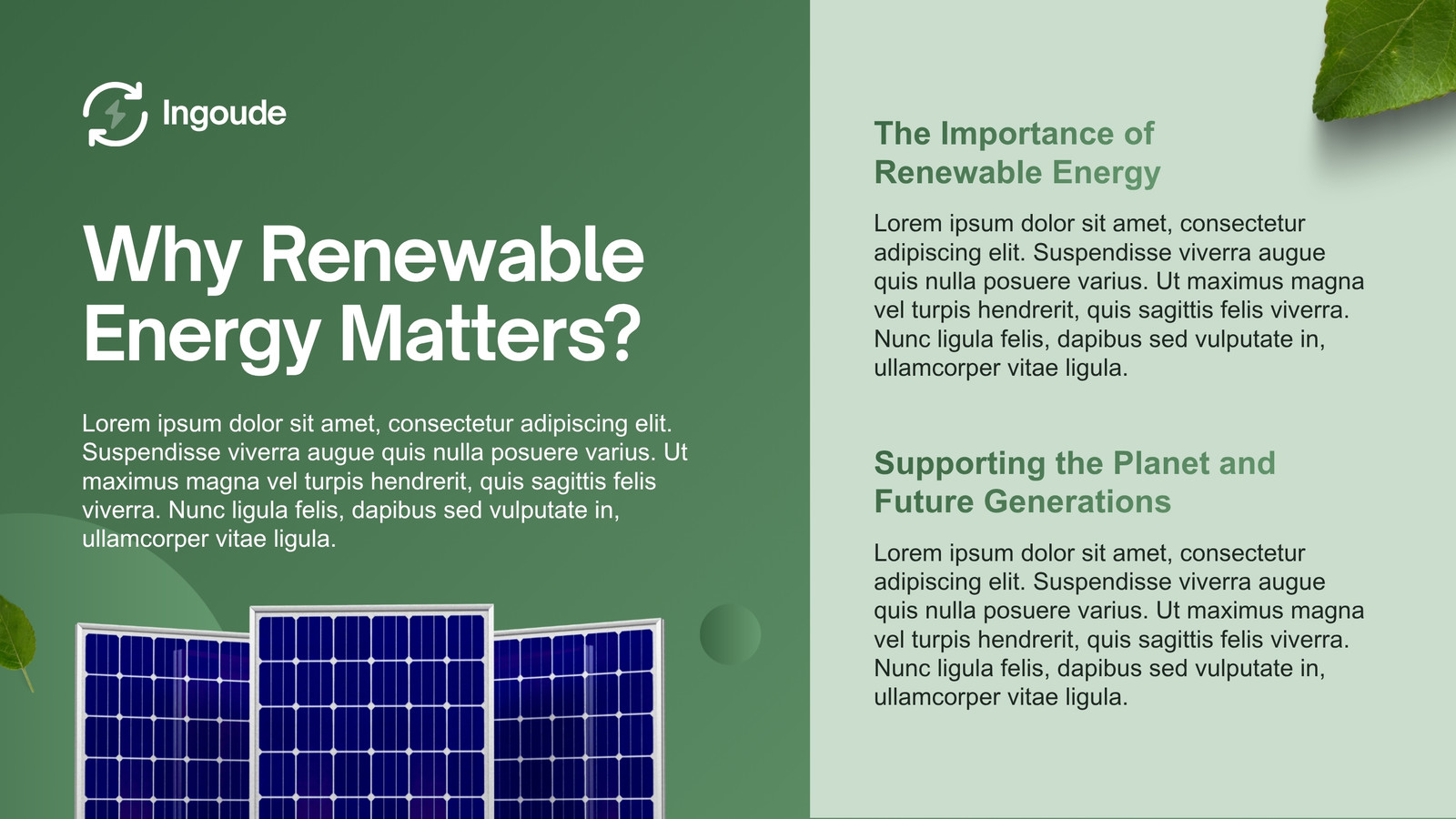 Ingoude

Why Renewable Energy Matters?

Lorem ipsum dolor sit amet, consectetur adipiscing elit. Suspendisse viverra augue quis nulla posuere varius. Ut maximus magna vel turpis hendrerit, quis sagittis felis viverra. Nunc ligula felis, dapibus sed vulputate in, ullamcorper vitae ligula.

The Importance of Renewable Energy

Lorem ipsum dolor sit amet, consectetur adipiscing elit. Suspendisse viverra augue quis nulla posuere varius. Ut maximus magna vel turpis hendrerit, quis sagittis felis viverra. Nunc ligula felis, dapibus sed vulputate in, ullamcorper vitae ligula.

Supporting the Planet and Future Generations

Lorem ipsum dolor sit amet, consectetur adipiscing elit. Suspendisse viverra augue quis nulla posuere varius. Ut maximus magna vel turpis hendrerit, quis sagittis felis viverra. Nunc ligula felis, dapibus sed vulputate in, ullamcorper vitae ligula.